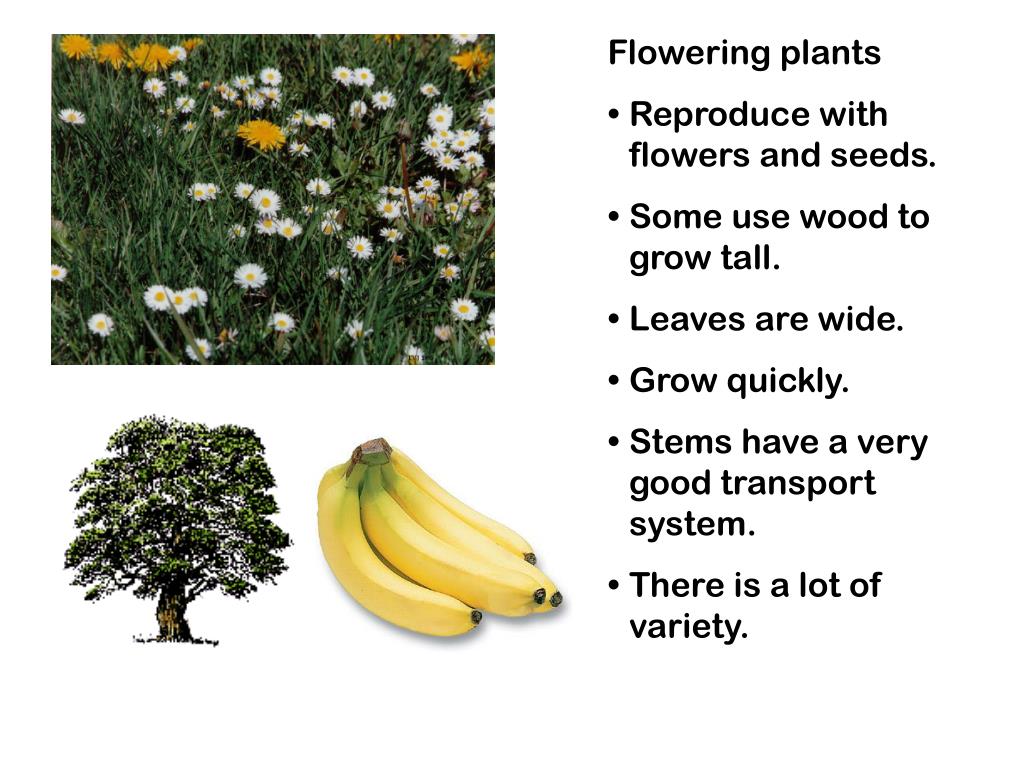 Flowering plants

• Reproduce with flowers and seeds.

• Some use wood to grow tall.

• Leaves are wide.

• Grow quickly.

• Stems have a very good transport system.

• There is a lot of variety.